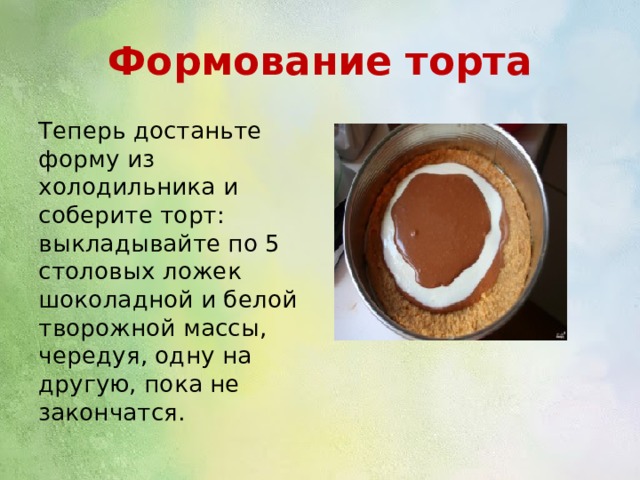 Формование торта

Теперь достаньте форму из холодильника и соберите торт: выкладывайте по 5 столовых ложек шоколадной и белой творожной массы, чередуя, одну на другую, пока не закончатся.